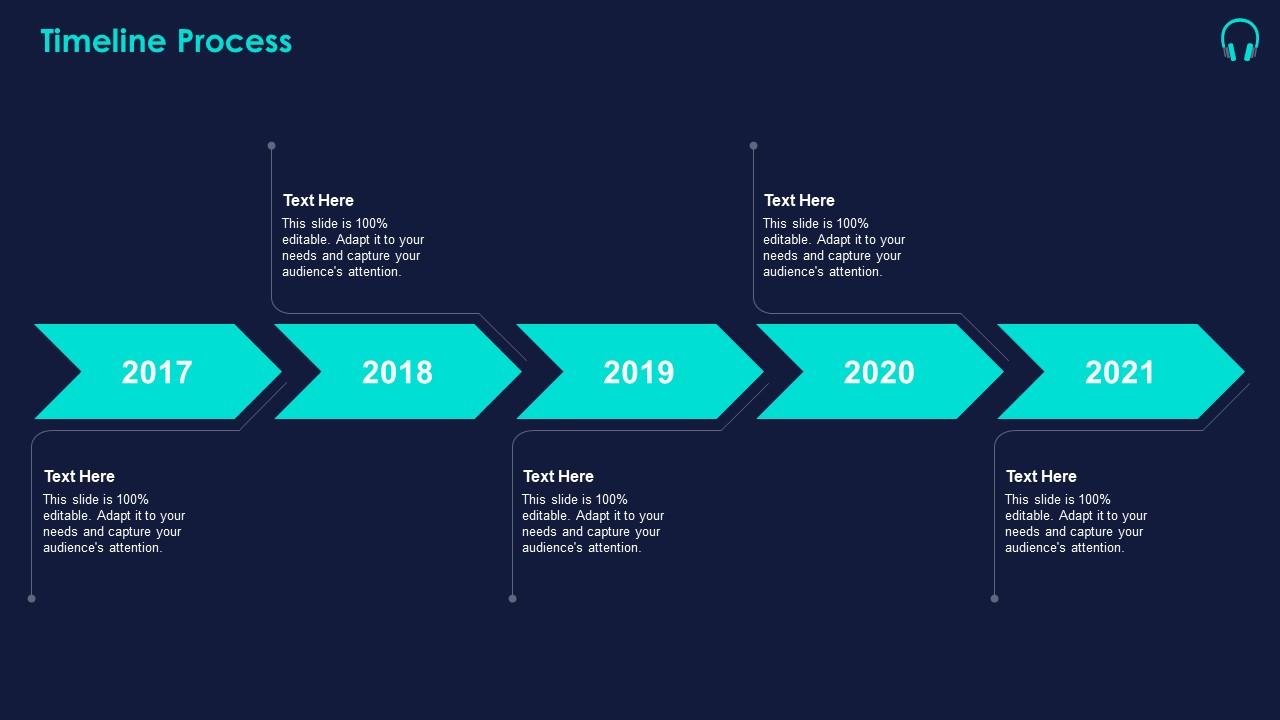 Timeline Process

Text Here
This slide is 100% editable. Adapt it to your needs and capture your audience's attention.

Text Here
This slide is 100% editable. Adapt it to your needs and capture your audience's attention.

2017

2018

2019

2020

2021

Text Here
This slide is 100% editable. Adapt it to your needs and capture your audience's attention.

Text Here
This slide is 100% editable. Adapt it to your needs and capture your audience's attention.

Text Here
This slide is 100% editable. Adapt it to your needs and capture your audience's attention.